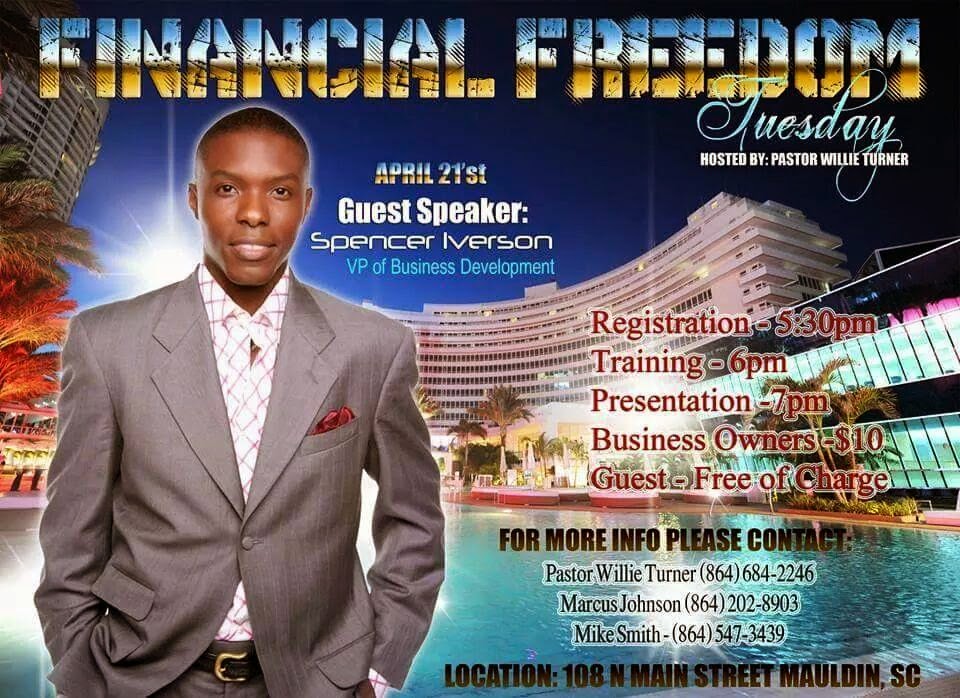 FINANCIAL FREEDOM

Tuesday

HOSTED BY: PASTOR WILLIE TURNER

APRIL 21'st

Guest Speaker:

Spencer Iverson

VP of Business Development

Registration - 5:30pm
Training - 6pm
Presentation -7pm
Business Owners -$10
Guest - Free of Charge

FOR MORE INFO PLEASE CONTACT:

Pastor Willie Turner (864) 684-2246
Marcus Johnson (864) 202-8903
Mike Smith - (864) 547-3439

LOCATION: 108 N MAIN STREET MAULDIN, SC